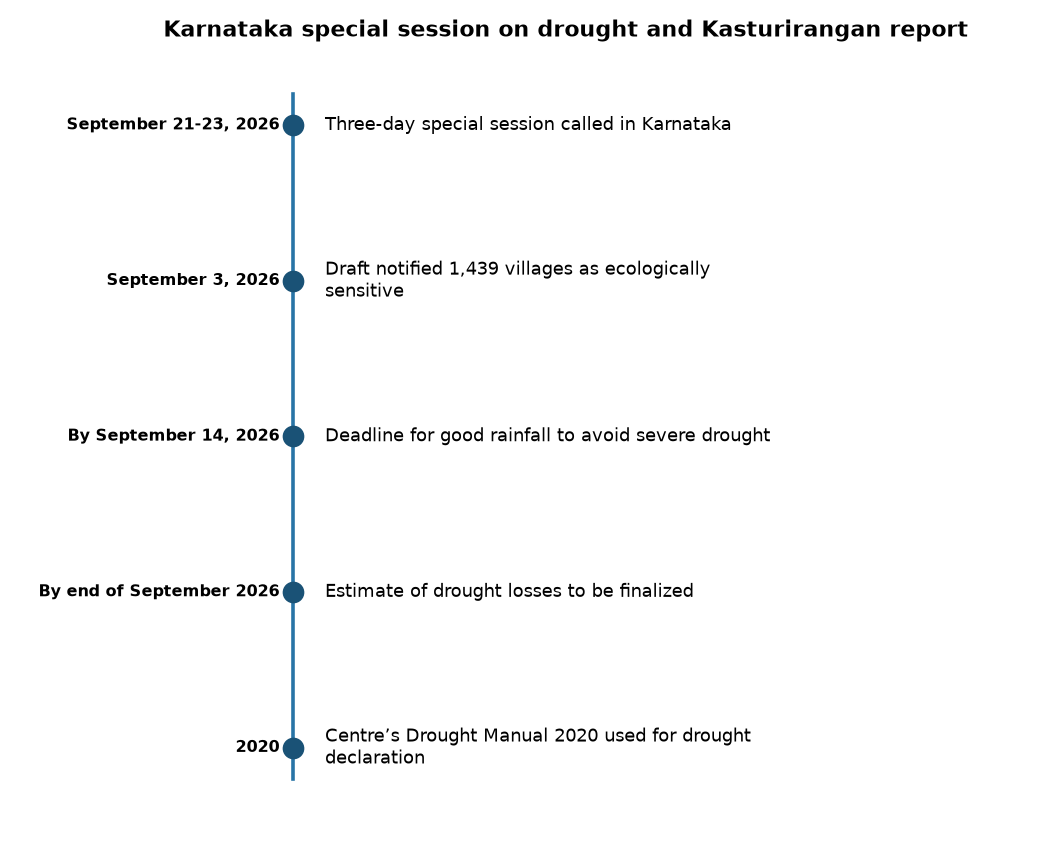 Karnataka special session on drought and Kasturirangan report

September 21-23, 2026 Three-day special session called in Karnataka

September 3, 2026 Draft notified 1,439 villages as ecologically sensitive

By September 14, 2026 Deadline for good rainfall to avoid severe drought

By end of September 2026 Estimate of drought losses to be finalized

2020 Centre’s Drought Manual 2020 used for drought declaration